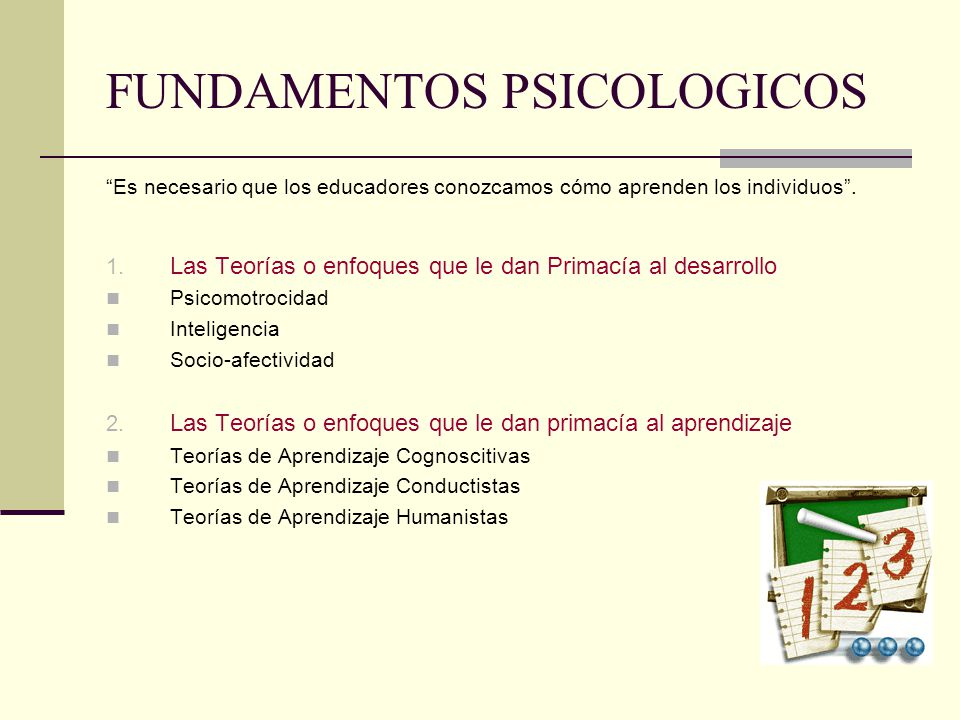 FUNDAMENTOS PSICOLOGICOS

“Es necesario que los educadores conozcamos cómo aprenden los individuos”.

1. Las Teorías o enfoques que le dan Primacía al desarrollo
- Psicomotrocidad
- Inteligencia
- Socio-afectividad

2. Las Teorías o enfoques que le dan primacía al aprendizaje
- Teorías de Aprendizaje Cognoscitivas
- Teorías de Aprendizaje Conductistas
- Teorías de Aprendizaje Humanistas

1 2 3